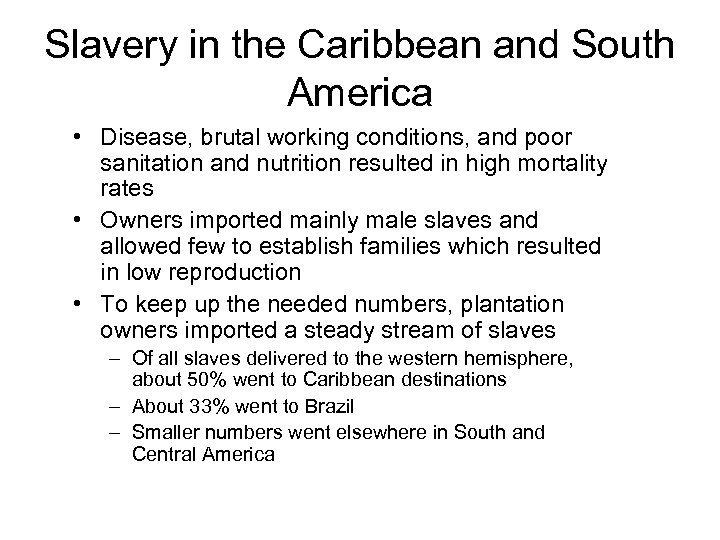 Slavery in the Caribbean and South America

• Disease, brutal working conditions, and poor sanitation and nutrition resulted in high mortality rates
• Owners imported mainly male slaves and allowed few to establish families which resulted in low reproduction
• To keep up the needed numbers, plantation owners imported a steady stream of slaves
– Of all slaves delivered to the western hemisphere, about 50% went to Caribbean destinations
– About 33% went to Brazil
– Smaller numbers went elsewhere in South and Central America